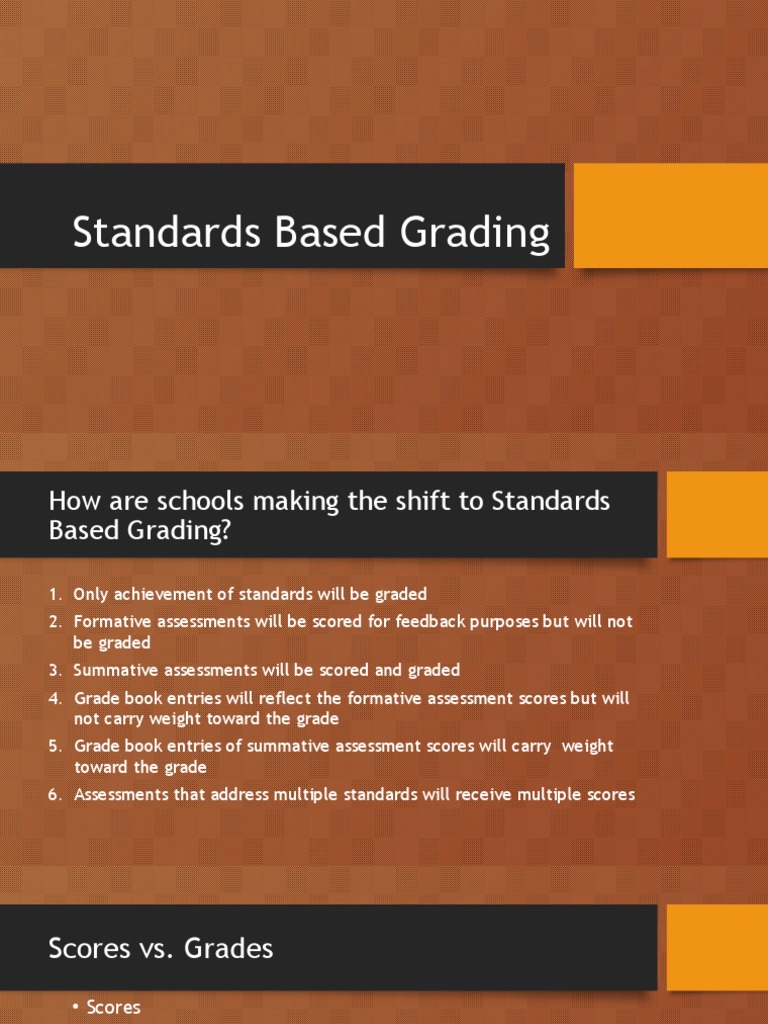 Standards Based Grading

How are schools making the shift to Standards Based Grading?

1. Only achievement of standards will be graded
2. Formative assessments will be scored for feedback purposes but will not be graded
3. Summative assessments will be scored and graded
4. Grade book entries will reflect the formative assessment scores but will not carry weight toward the grade
5. Grade book entries of summative assessment scores will carry weight toward the grade
6. Assessments that address multiple standards will receive multiple scores

Scores vs. Grades

• Scores